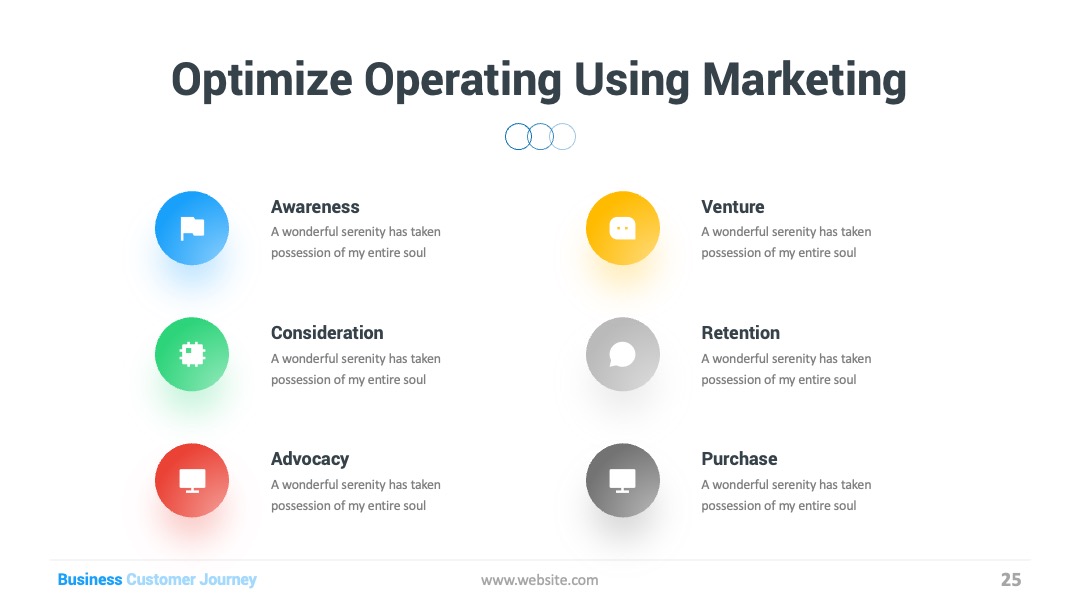 Optimize Operating Using Marketing

Awareness
A wonderful serenity has taken possession of my entire soul

Consideration
A wonderful serenity has taken possession of my entire soul

Advocacy
A wonderful serenity has taken possession of my entire soul

Venture
A wonderful serenity has taken possession of my entire soul

Retention
A wonderful serenity has taken possession of my entire soul

Purchase
A wonderful serenity has taken possession of my entire soul

Business Customer Journey
www.website.com
25